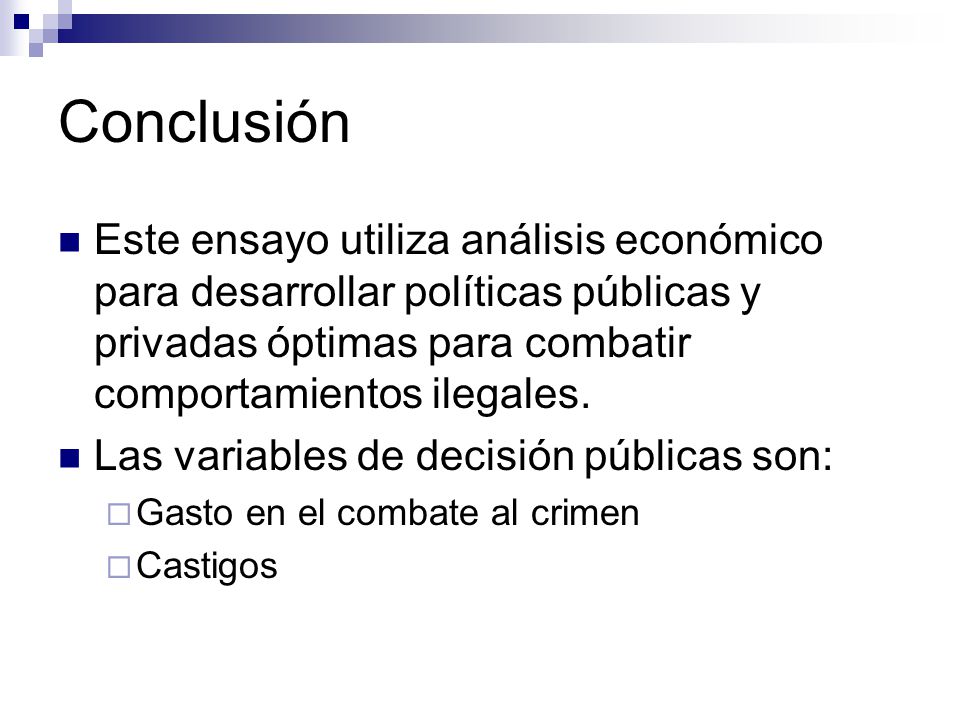 Conclusión

Este ensayo utiliza análisis económico para desarrollar políticas públicas y privadas óptimas para combatir comportamientos ilegales.

Las variables de decisión públicas son:

Gasto en el combate al crimen

Castigos